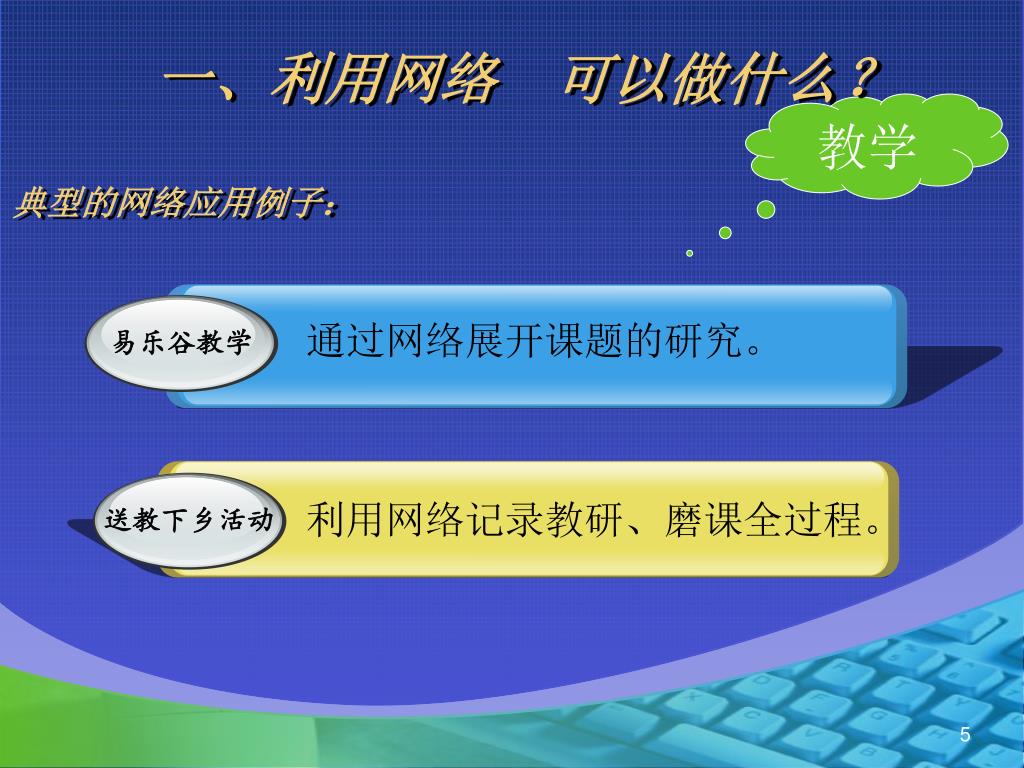 一、利用网络　可以做什么？

教学

典型的网络应用例子：

易乐谷教学

通过网络展开课题的研究。

送教下乡活动

利用网络记录教研、磨课全过程。

5